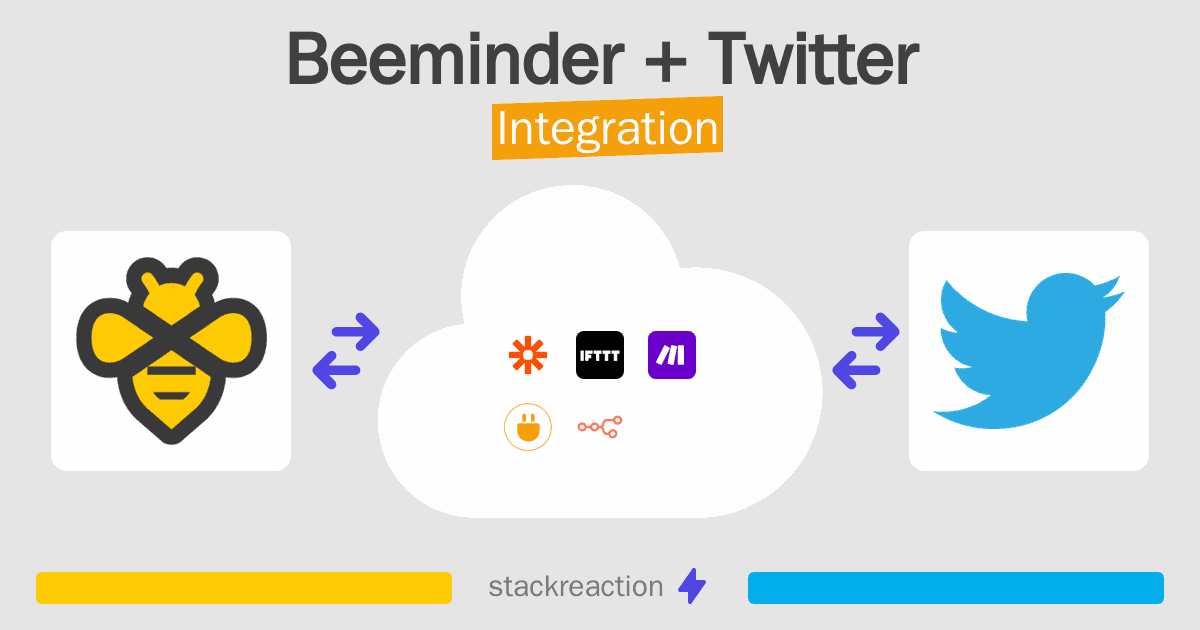 Beeminder + Twitter
Integration

IFTTT

stackreaction